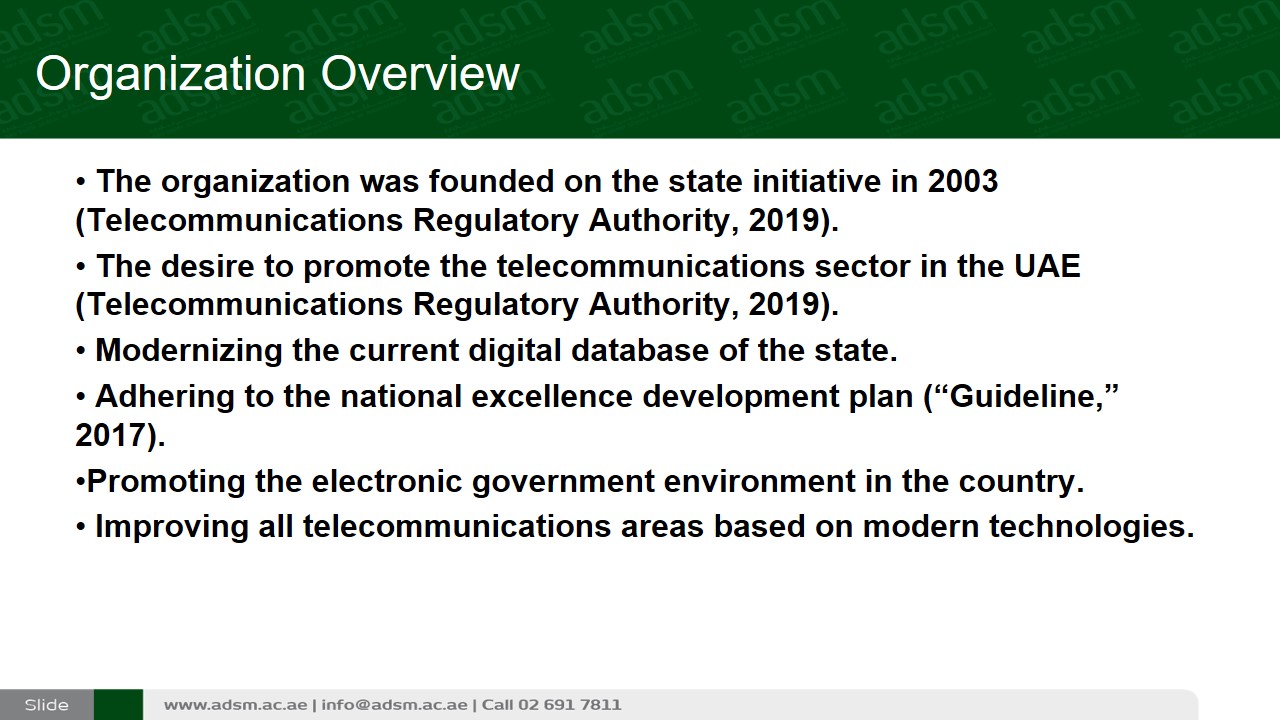 Organization Overview

• The organization was founded on the state initiative in 2003 (Telecommunications Regulatory Authority, 2019).

• The desire to promote the telecommunications sector in the UAE (Telecommunications Regulatory Authority, 2019).

• Modernizing the current digital database of the state.

• Adhering to the national excellence development plan (“Guideline,” 2017).

•Promoting the electronic government environment in the country.

• Improving all telecommunications areas based on modern technologies.

Slide

www.adsm.ac.ae | info@adsm.ac.ae | Call 02 691 7811